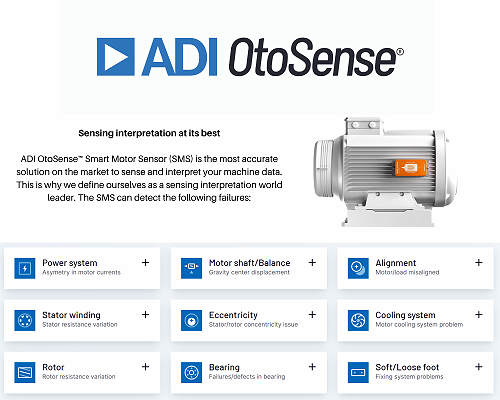 ADI OtoSense®

Sensing interpretation at its best

ADI OtoSense™ Smart Motor Sensor (SMS) is the most accurate solution on the market to sense and interpret your machine data. This is why we define ourselves as a sensing interpretation world leader. The SMS can detect the following failures:

Power system
Asymetry in motor currents
+

Motor shaft/Balance
Gravity center displacement
+

Alignment
Motor/load misaligned
+

Stator winding
Stator resistance variation
+

Eccentricity
Stator/rotor concentricity issue
+

Cooling system
Motor cooling system problem
+

Rotor
Rotor resistance variation
+

Bearing
Failures/defects in bearing
+

Soft/Loose foot
Fixing system problems
+